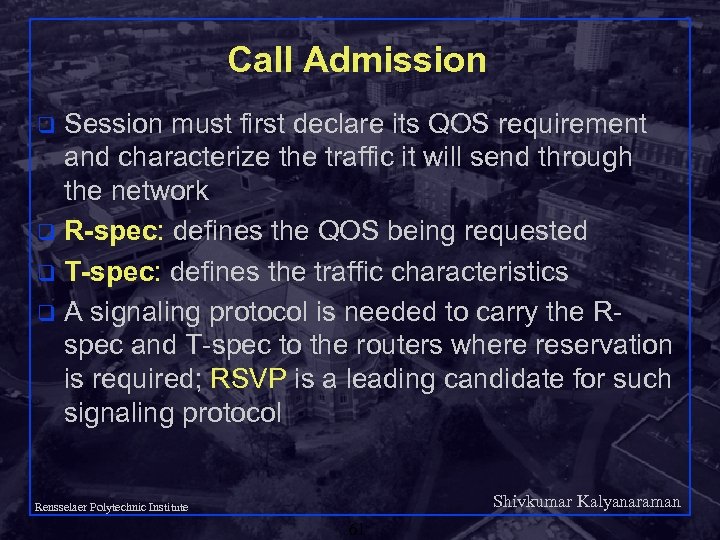 Call Admission

Session must first declare its QOS requirement and characterize the traffic it will send through the network

R-spec: defines the QOS being requested

T-spec: defines the traffic characteristics

A signaling protocol is needed to carry the R-spec and T-spec to the routers where reservation is required; RSVP is a leading candidate for such signaling protocol

Rensselaer Polytechnic Institute

Shivkumar Kalyanaraman

61